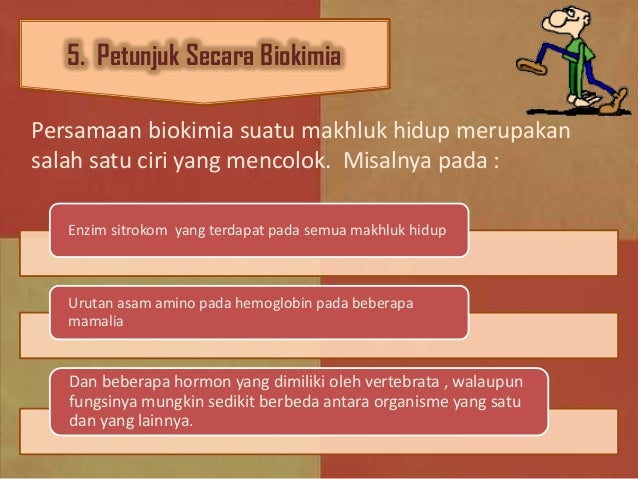 5. Petunjuk Secara Biokimia

Persamaan biokimia suatu makhluk hidup merupakan salah satu ciri yang mencolok. Misalnya pada :

Enzim sitrokom yang terdapat pada semua makhluk hidup

Urutan asam amino pada hemoglobin pada beberapa mamalia

Dan beberapa hormon yang dimiliki oleh vertebrata , walaupun fungsinya mungkin sedikit berbeda antara organisme yang satu dan yang lainnya.